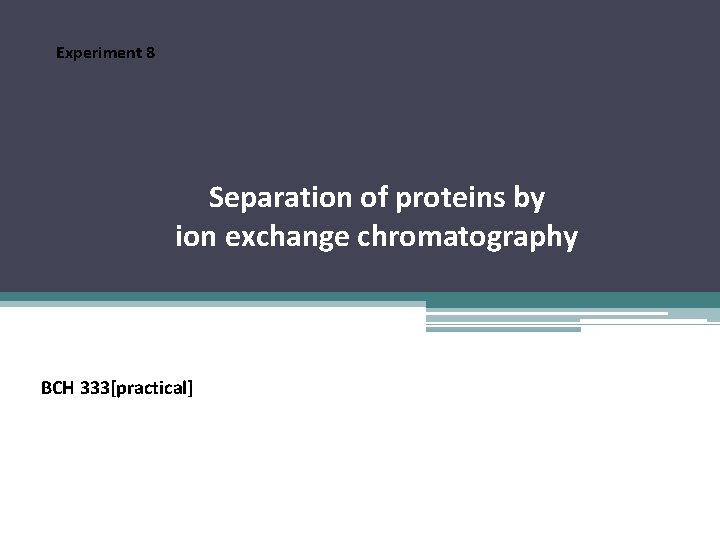 Experiment 8

Separation of proteins by
ion exchange chromatography

BCH 333[practical]